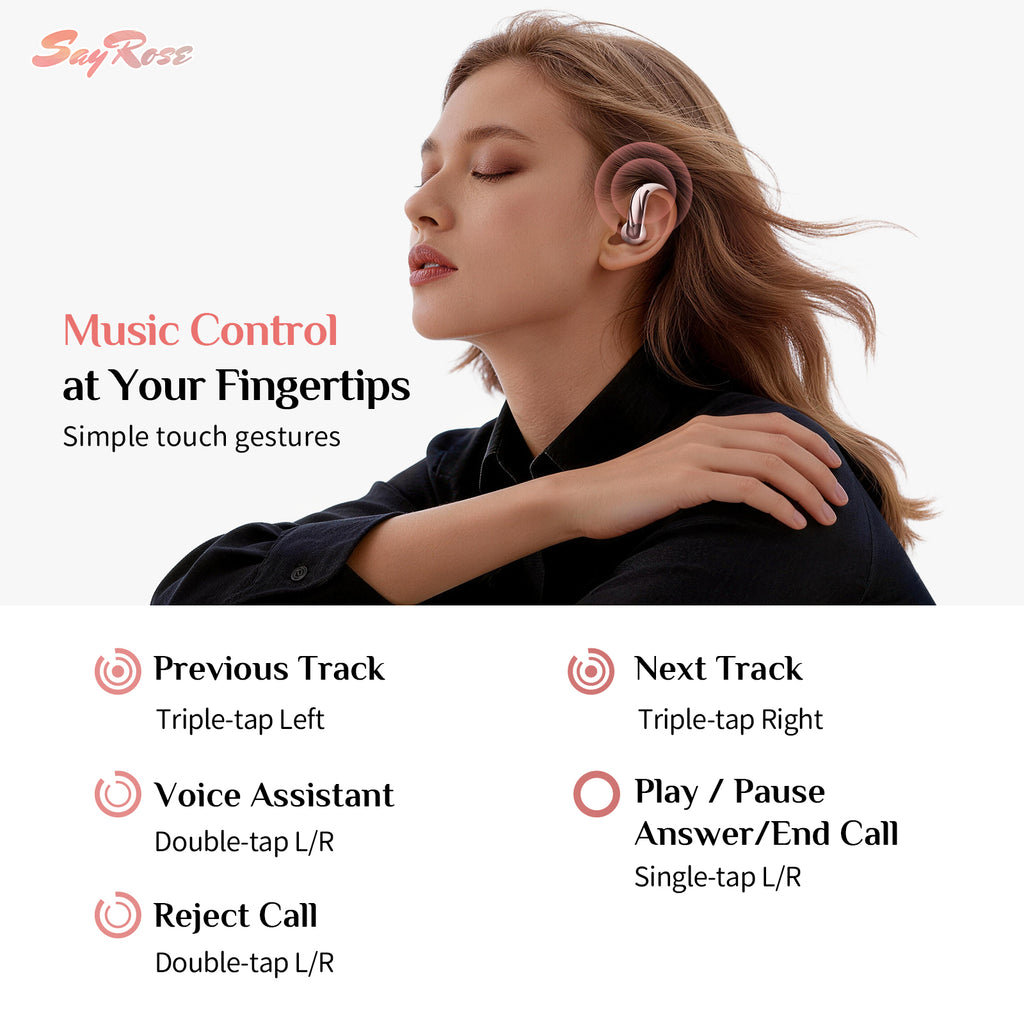 SayRose

Music Control
at Your Fingertips
Simple touch gestures

Previous Track
Triple-tap Left

Voice Assistant
Double-tap L/R

Reject Call
Double-tap L/R

Next Track
Triple-tap Right

Play / Pause
Answer/End Call
Single-tap L/R